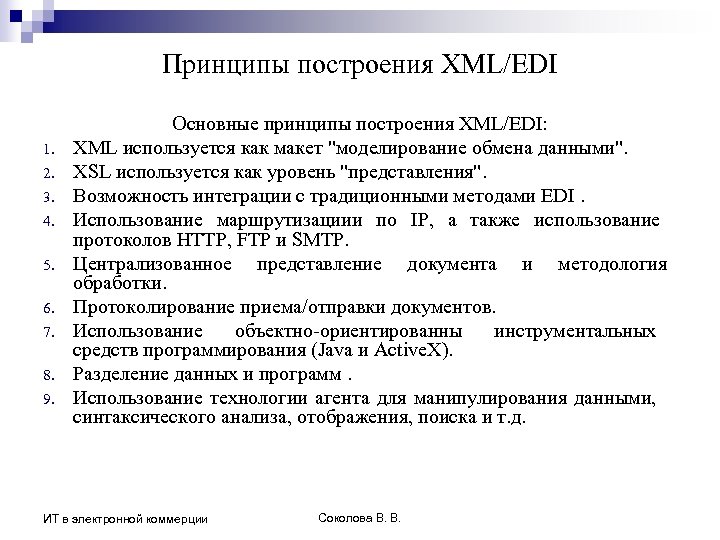 Принципы построения XML/EDI

Основные принципы построения XML/EDI:

1. XML используется как макет "моделирование обмена данными".
2. XSL используется как уровень "представления".
3. Возможность интеграции с традиционными методами EDI .
4. Использование маршрутизациии по IP, а также использование протоколов HTTP, FTP и SMTP.
5. Централизованное представление документа и методология обработки.
6. Протоколирование приема/отправки документов.
7. Использование объектно-ориентированны инструментальных средств программирования (Java и ActiveX).
8. Разделение данных и программ .
9. Использование технологии агента для манипулирования данными, синтаксического анализа, отображения, поиска и т.д.

ИТ в электронной коммерции

Соколова В. В.